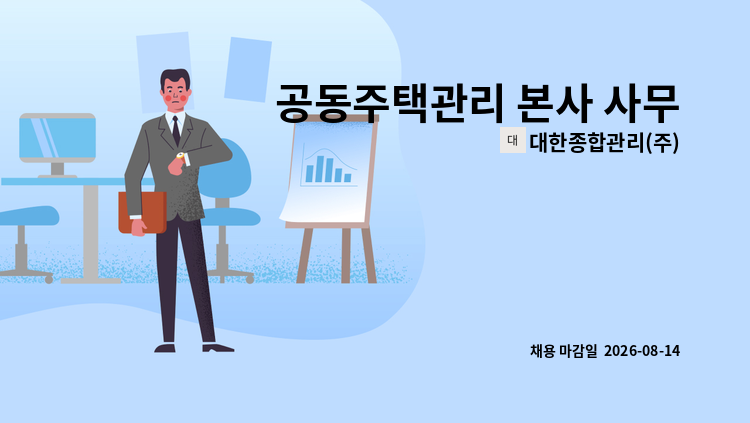 공동주택관리 본사 사무

대 대한종합관리(주)

채용 마감일 2026-08-14